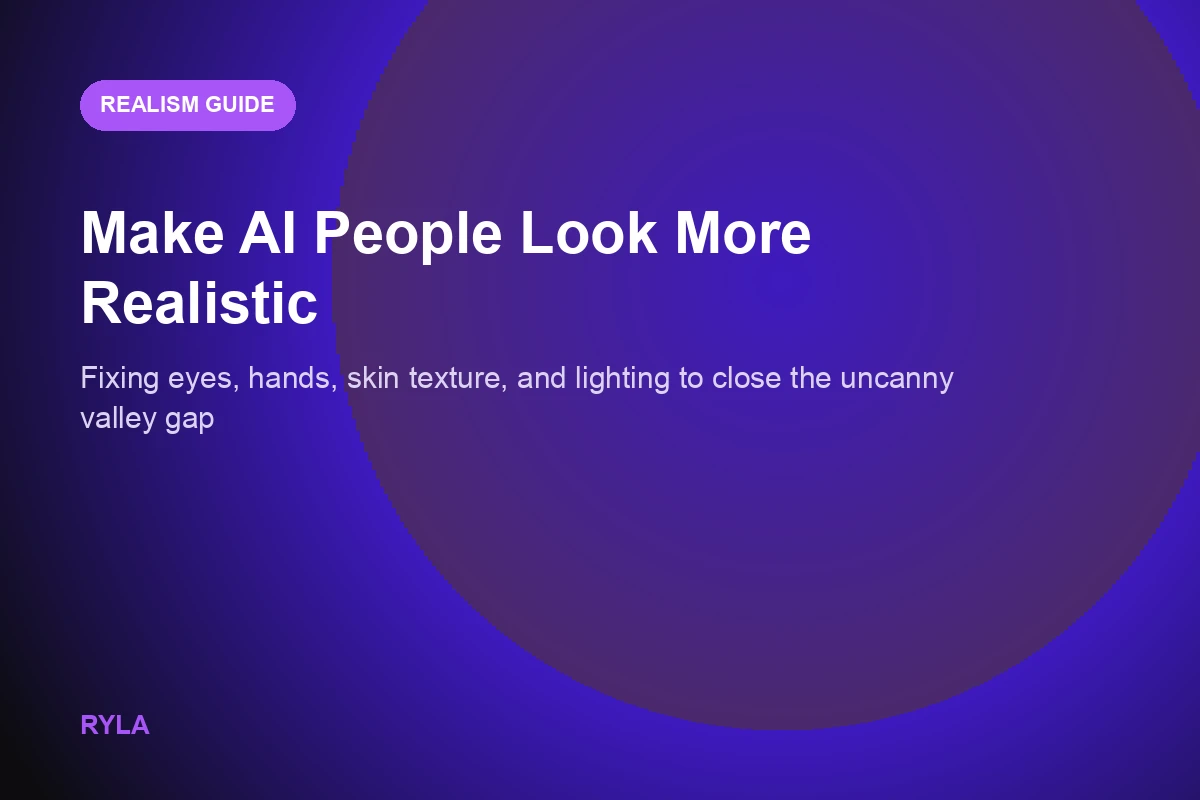 REALISM GUIDE

Make AI People Look More Realistic

Fixing eyes, hands, skin texture, and lighting to close the uncanny valley gap

RYLA